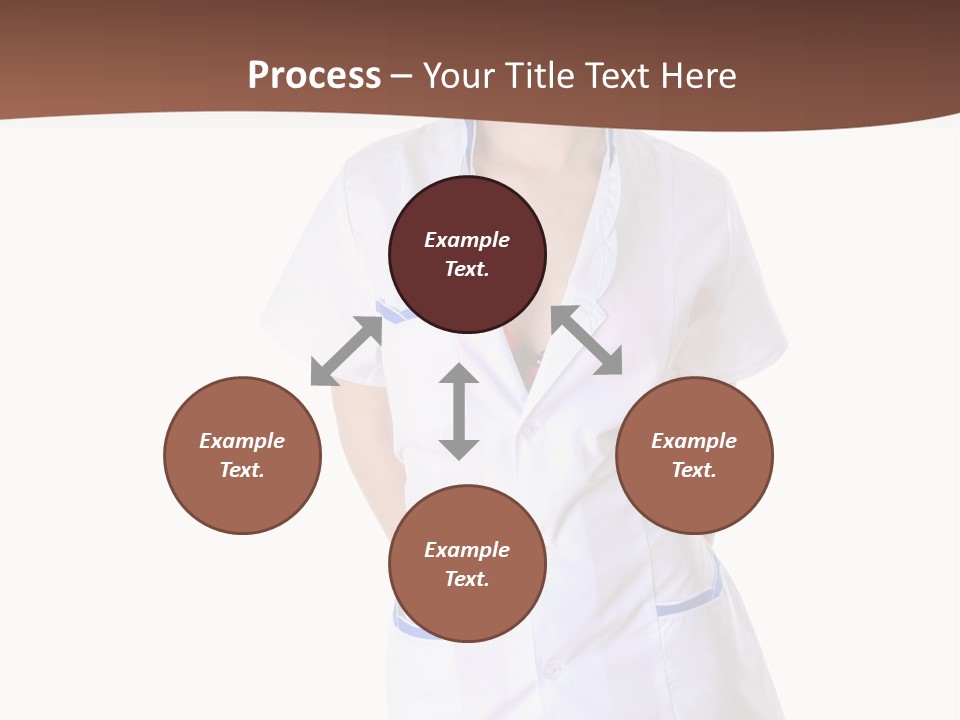 Process – Your Title Text Here

Example Text.

Example Text.

Example Text.

Example Text.